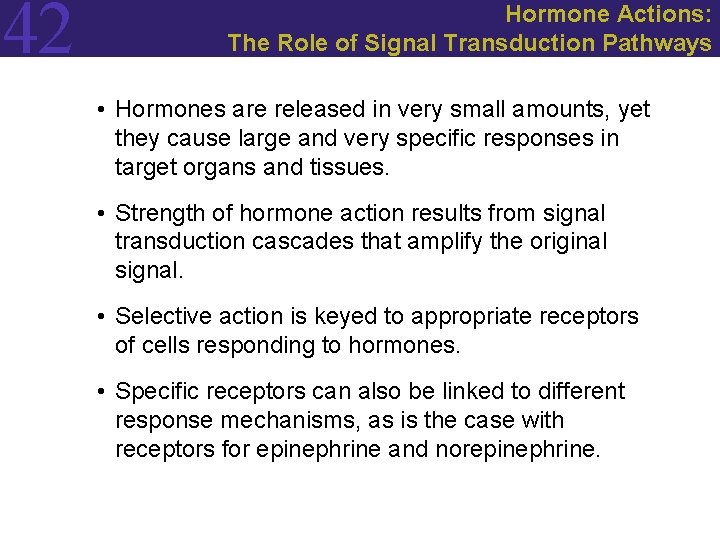 42

Hormone Actions: The Role of Signal Transduction Pathways

• Hormones are released in very small amounts, yet they cause large and very specific responses in target organs and tissues.

• Strength of hormone action results from signal transduction cascades that amplify the original signal.

• Selective action is keyed to appropriate receptors of cells responding to hormones.

• Specific receptors can also be linked to different response mechanisms, as is the case with receptors for epinephrine and norepinephrine.